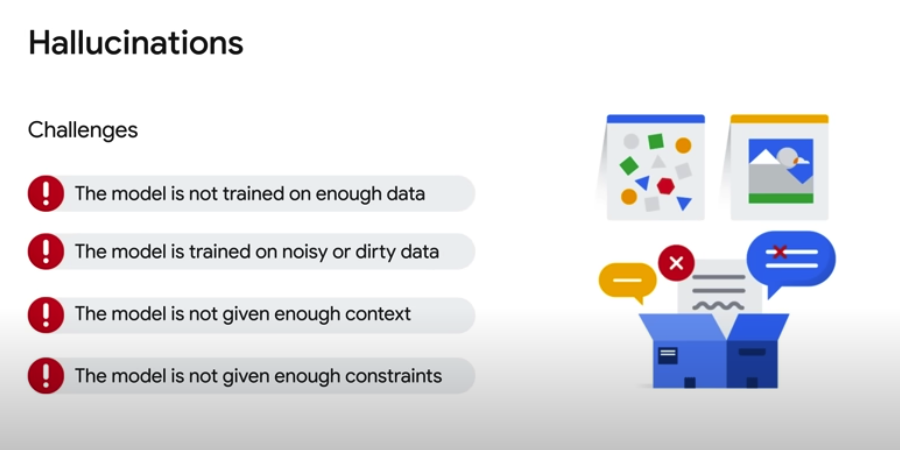 Hallucinations

Challenges

! The model is not trained on enough data

! The model is trained on noisy or dirty data

! The model is not given enough context

! The model is not given enough constraints